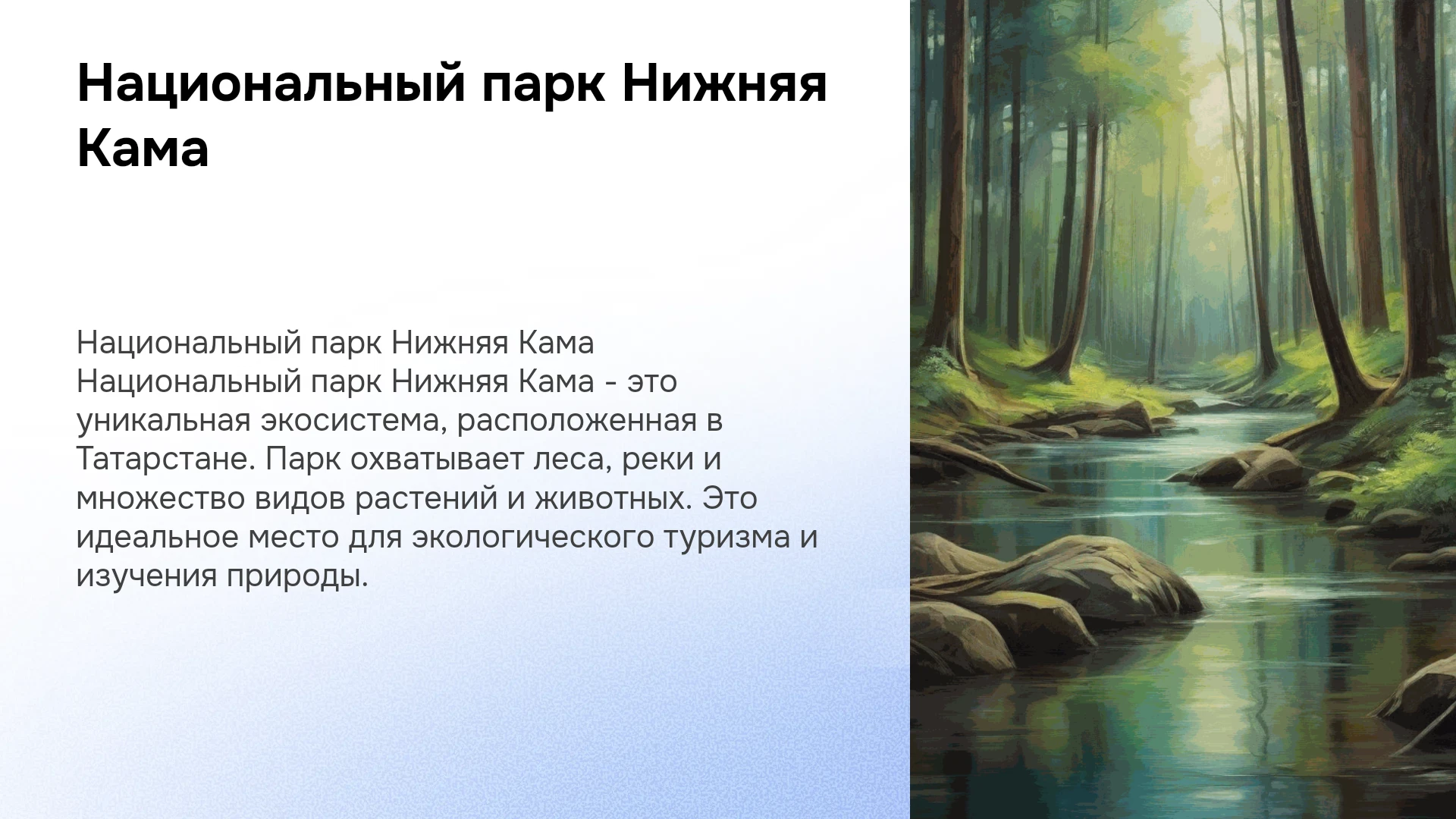 Национальный парк Нижняя Кама

Национальный парк Нижняя Кама Национальный парк Нижняя Кама - это уникальная экосистема, расположенная в Татарстане. Парк охватывает леса, реки и множество видов растений и животных. Это идеальное место для экологического туризма и изучения природы.